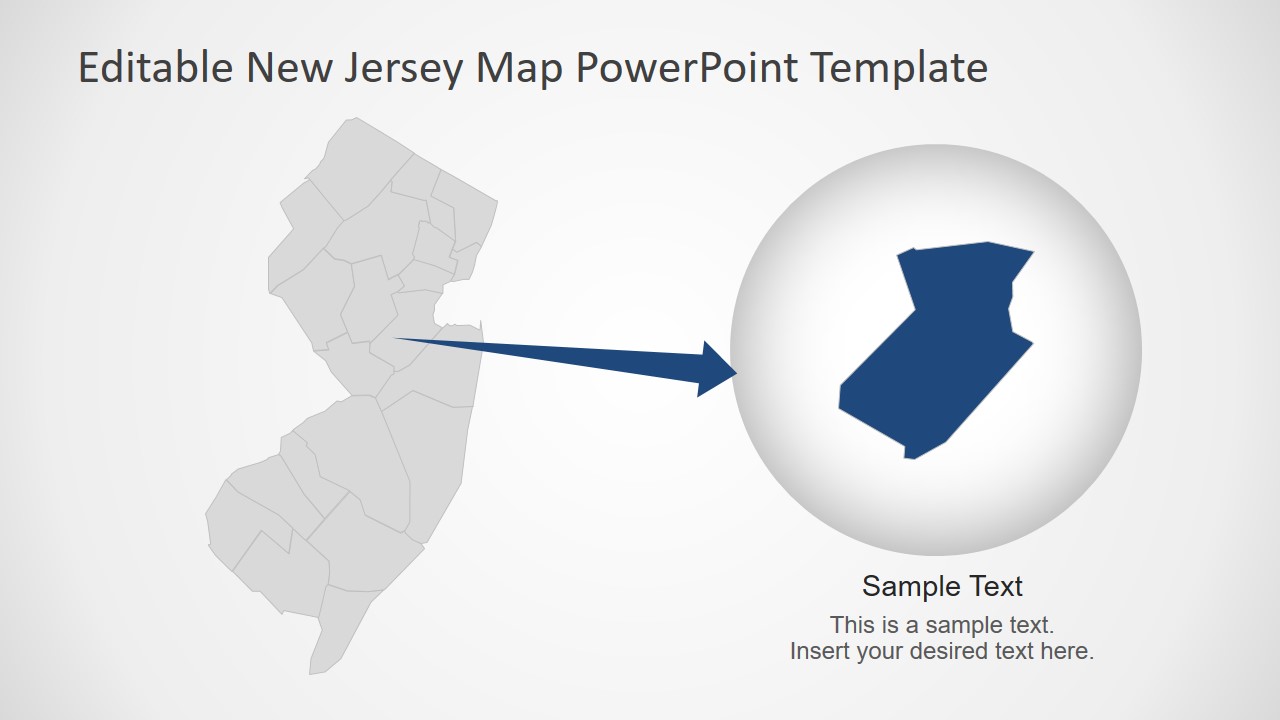 Editable New Jersey Map PowerPoint Template

Sample Text

This is a sample text.
Insert your desired text here.